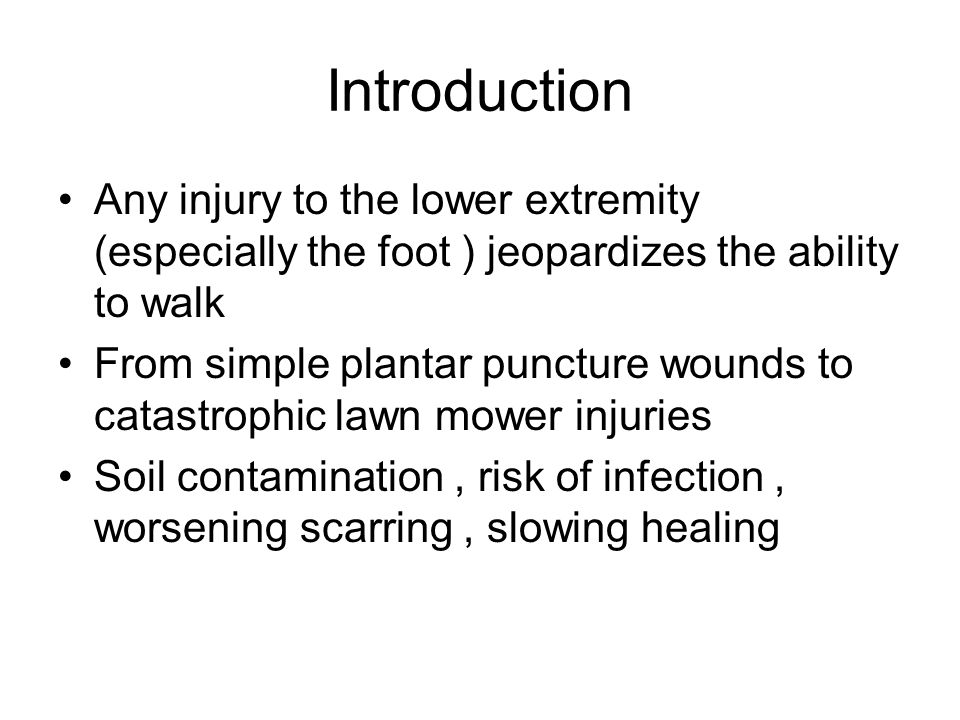 Introduction

• Any injury to the lower extremity (especially the foot ) jeopardizes the ability to walk
• From simple plantar puncture wounds to catastrophic lawn mower injuries
• Soil contamination , risk of infection , worsening scarring , slowing healing